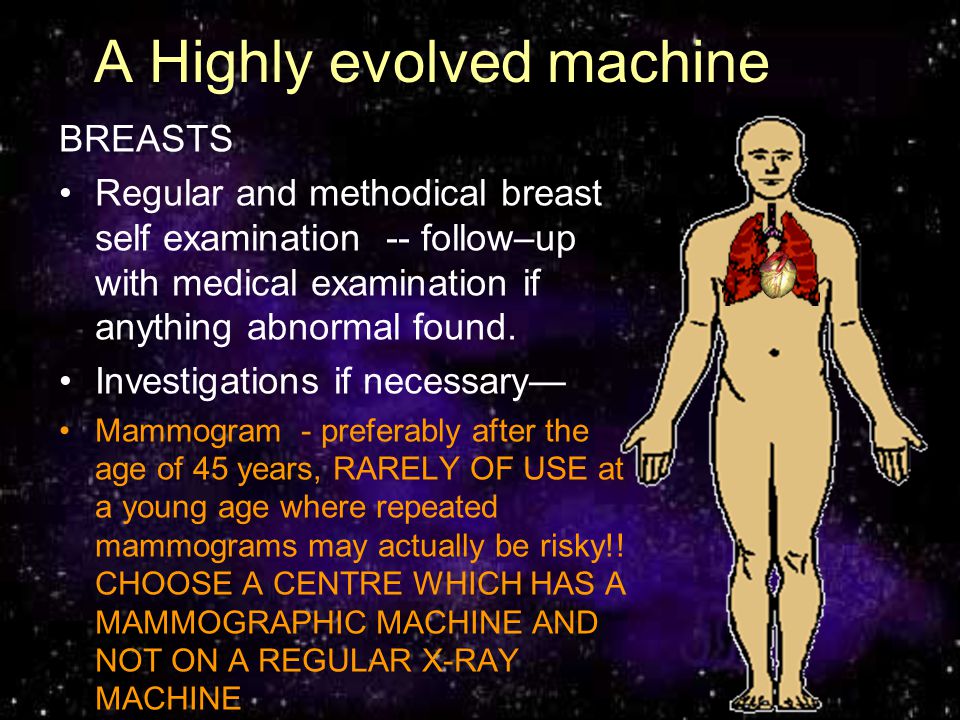 A Highly evolved machine

BREASTS

• Regular and methodical breast self examination -- follow–up with medical examination if anything abnormal found.

• Investigations if necessary—

• Mammogram - preferably after the age of 45 years, RARELY OF USE at a young age where repeated mammograms may actually be risky!! CHOOSE A CENTRE WHICH HAS A MAMMOGRAPHIC MACHINE AND NOT ON A REGULAR X-RAY MACHINE